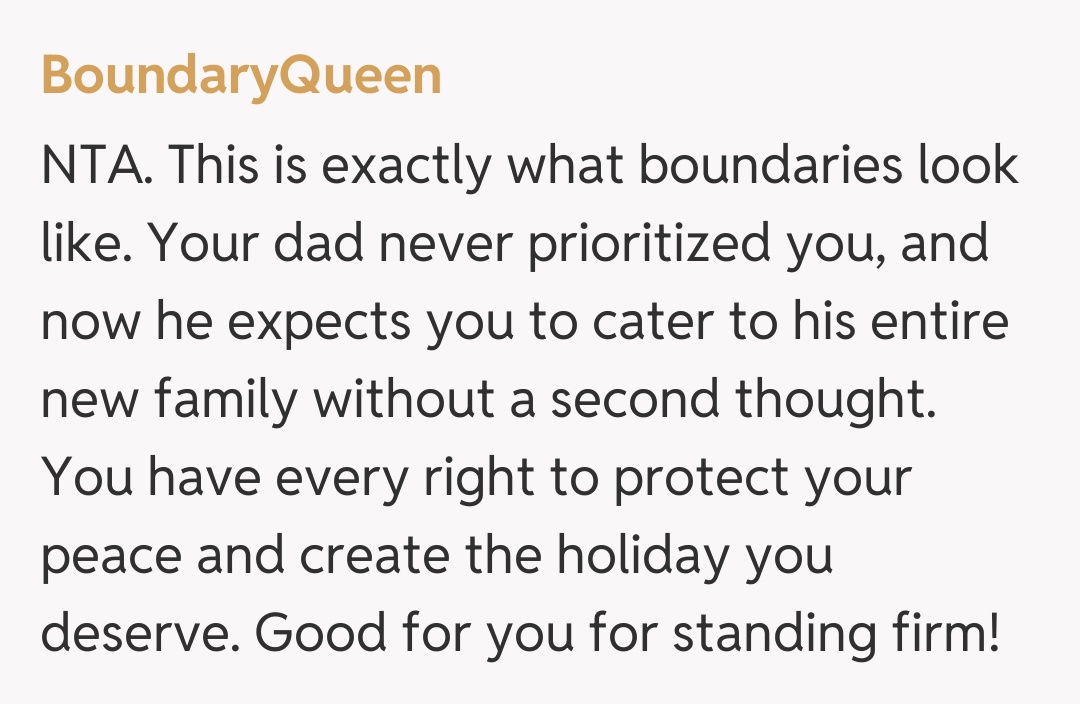 BoundaryQueen

NTA. This is exactly what boundaries look like. Your dad never prioritized you, and now he expects you to cater to his entire new family without a second thought. You have every right to protect your peace and create the holiday you deserve. Good for you for standing firm!